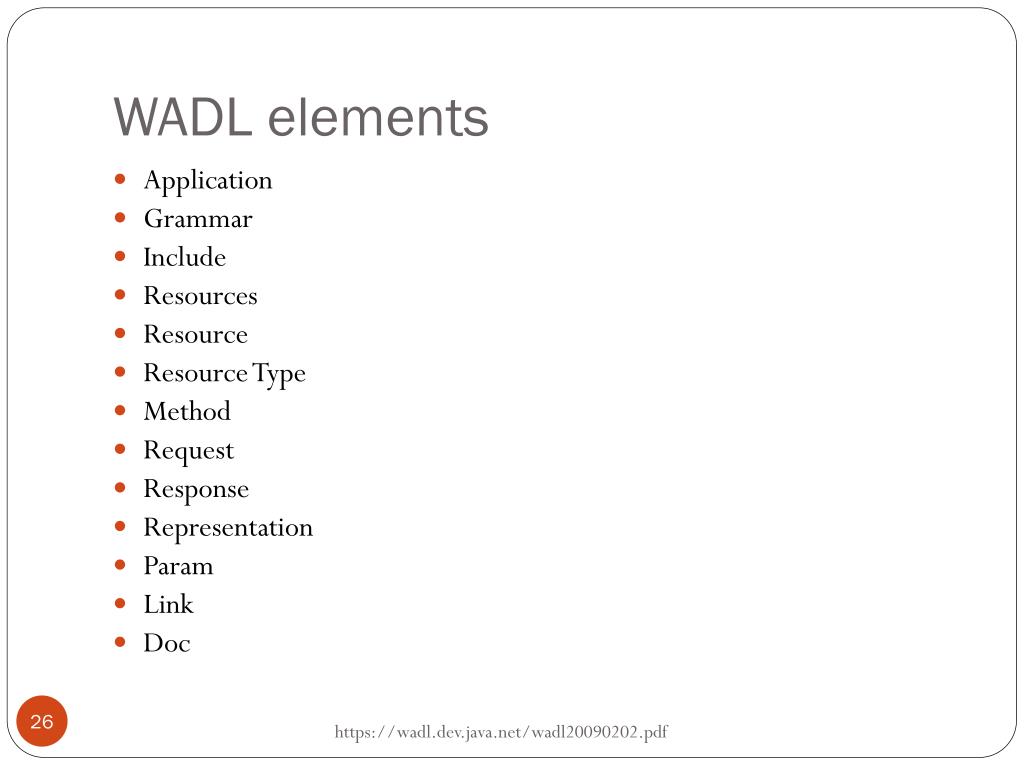 WADL elements

- Application
- Grammar
- Include
- Resources
- Resource
- Resource Type
- Method
- Request
- Response
- Representation
- Param
- Link
- Doc

26

https://wadl.dev.java.net/wadl20090202.pdf